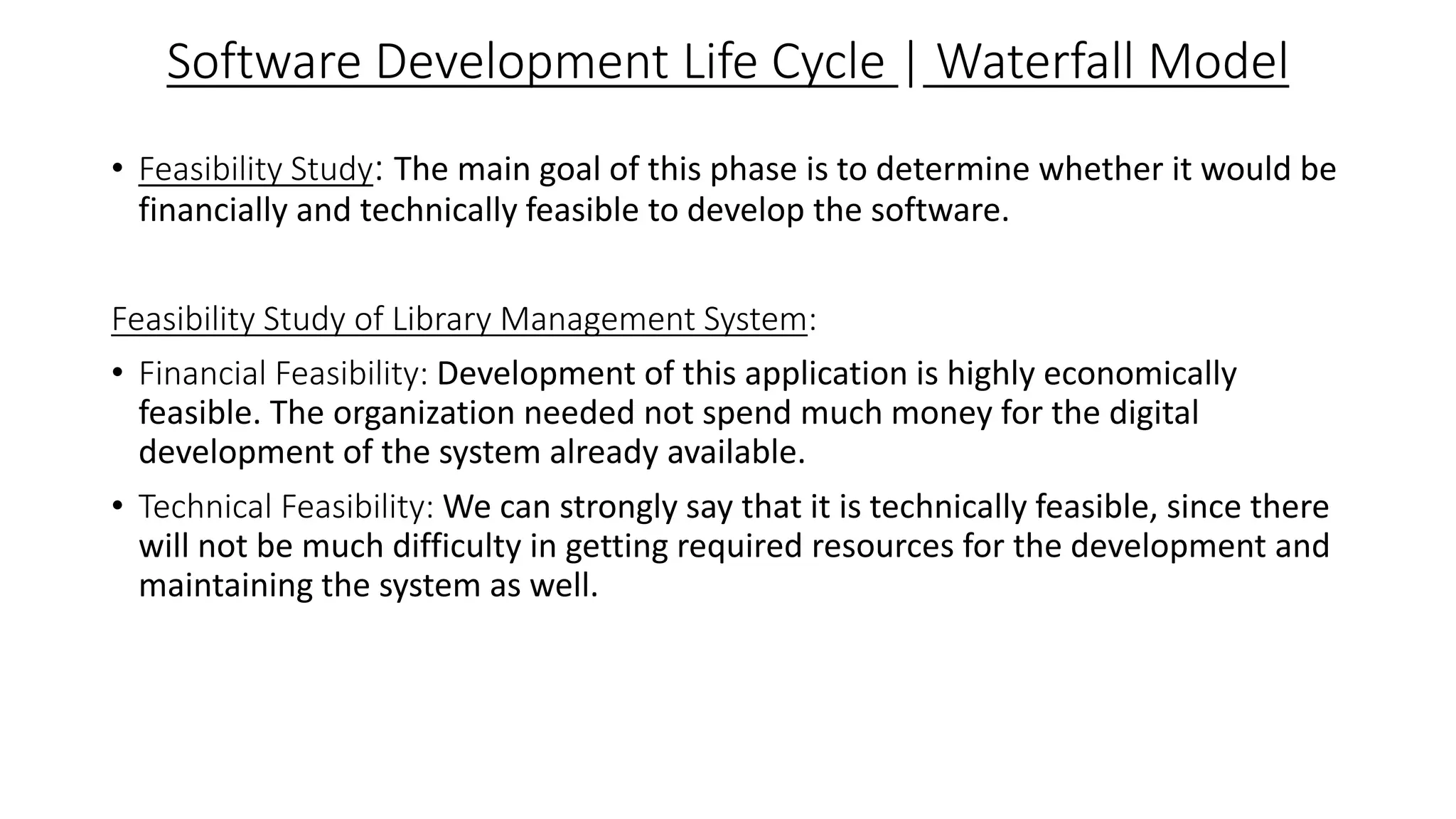 Software Development Life Cycle | Waterfall Model

• Feasibility Study: The main goal of this phase is to determine whether it would be financially and technically feasible to develop the software.

Feasibility Study of Library Management System:

• Financial Feasibility: Development of this application is highly economically feasible. The organization needed not spend much money for the digital development of the system already available.

• Technical Feasibility: We can strongly say that it is technically feasible, since there will not be much difficulty in getting required resources for the development and maintaining the system as well.